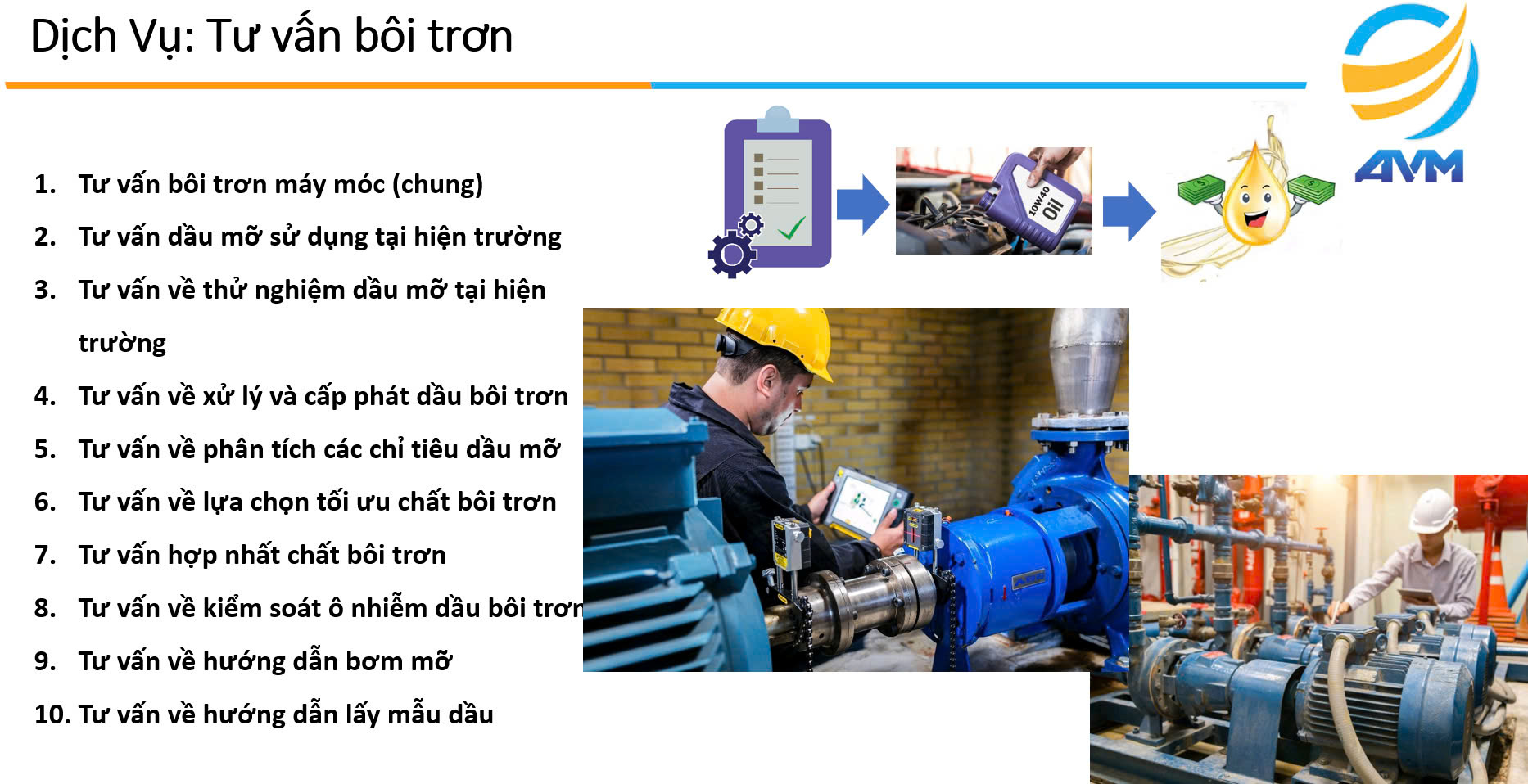 Dịch Vụ: Tư vấn bôi trơn

AVM

10W40 Oil

1. Tư vấn bôi trơn máy móc (chung)
2. Tư vấn dầu mỡ sử dụng tại hiện trường
3. Tư vấn về thử nghiệm dầu mỡ tại hiện trường
4. Tư vấn về xử lý và cấp phát dầu bôi trơn
5. Tư vấn về phân tích các chỉ tiêu dầu mỡ
6. Tư vấn về lựa chọn tối ưu chất bôi trơn
7. Tư vấn hợp nhất chất bôi trơn
8. Tư vấn về kiểm soát ô nhiễm dầu bôi trơn
9. Tư vấn về hướng dẫn bơm mỡ
10. Tư vấn về hướng dẫn lấy mẫu dầu